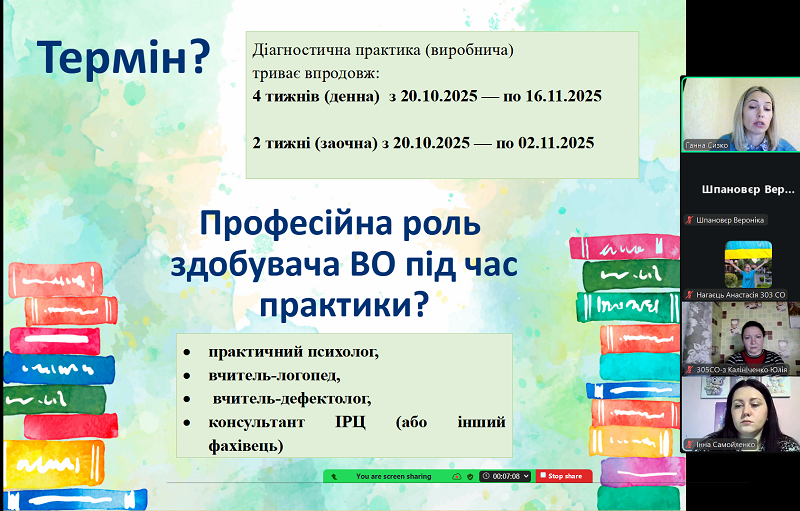 Термін?

Діагностична практика (виробнича) триває впродовж:
4 тижнів (денна) з 20.10.2025 — по 16.11.2025

2 тижні (заочна) з 20.10.2025 — по 02.11.2025

Професійна роль здобувача ВО під час практики?

• практичний психолог,
• вчитель-логопед,
• вчитель-дефектолог,
• консультант ІРЦ (або інший фахівець)

You are screen sharing
00:07:08
Stop share

Ганна Сизко
Шпановєр Вер...
Шпановєр Вероніка
Нагаєць Анастасія 303 СО
305СО-з Калініченко Юлія
Інна Самойленко